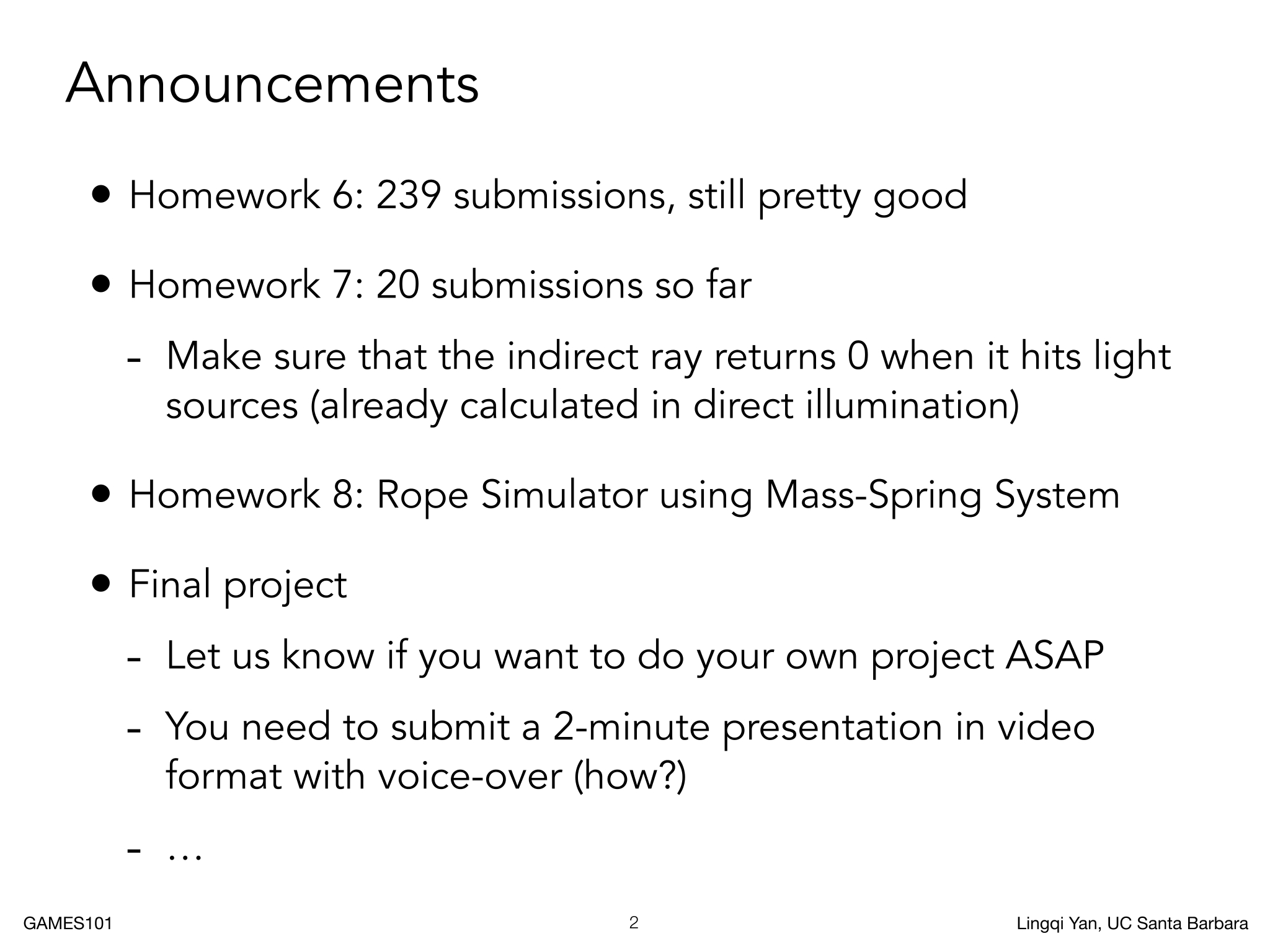 Announcements

• Homework 6: 239 submissions, still pretty good

• Homework 7: 20 submissions so far

- Make sure that the indirect ray returns 0 when it hits light sources (already calculated in direct illumination)

• Homework 8: Rope Simulator using Mass-Spring System

• Final project

- Let us know if you want to do your own project ASAP

- You need to submit a 2-minute presentation in video format with voice-over (how?)

- …

GAMES101 2 Lingqi Yan, UC Santa Barbara